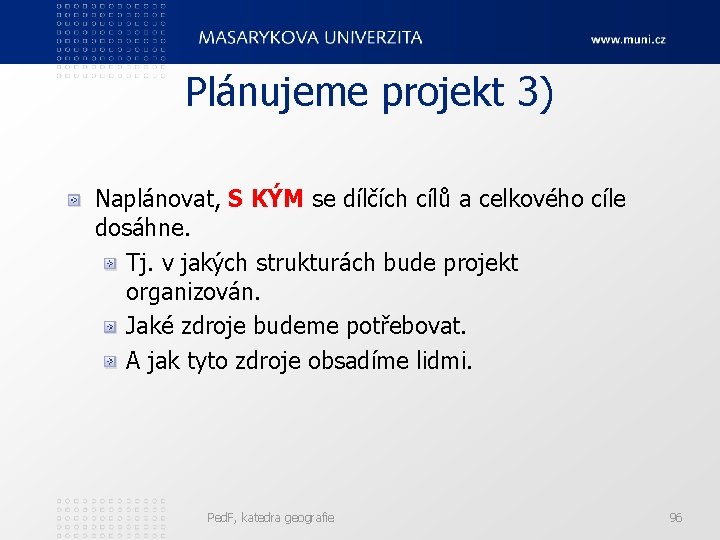 MASARYKOVA UNIVERZITA www.muni.cz

Plánujeme projekt 3)

Naplánovat, S KÝM se dílčích cílů a celkového cíle dosáhne.

Tj. v jakých strukturách bude projekt organizován.

Jaké zdroje budeme potřebovat.

A jak tyto zdroje obsadíme lidmi.

PedF, katedra geografie 96